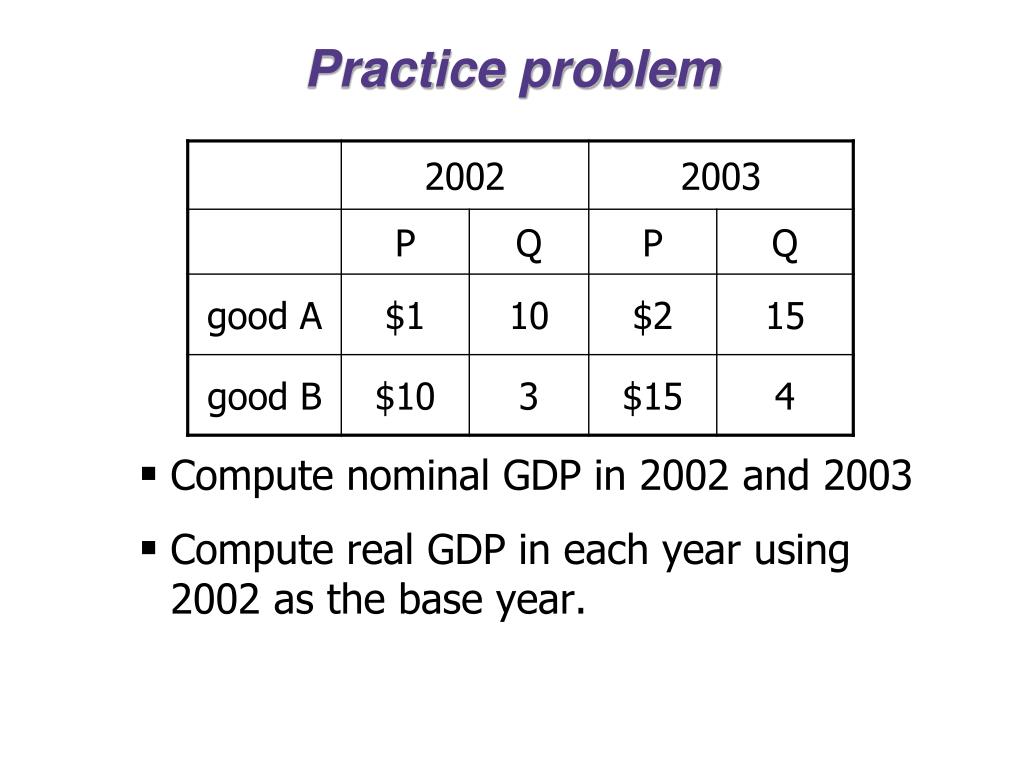 Practice problem

| | 2002 | | 2003 | |
|---|---|---|---|---|
| | P | Q | P | Q |
| good A | \$1 | 10 | \$2 | 15 |
| good B | \$10 | 3 | \$15 | 4 |

▪ Compute nominal GDP in 2002 and 2003

▪ Compute real GDP in each year using 2002 as the base year.